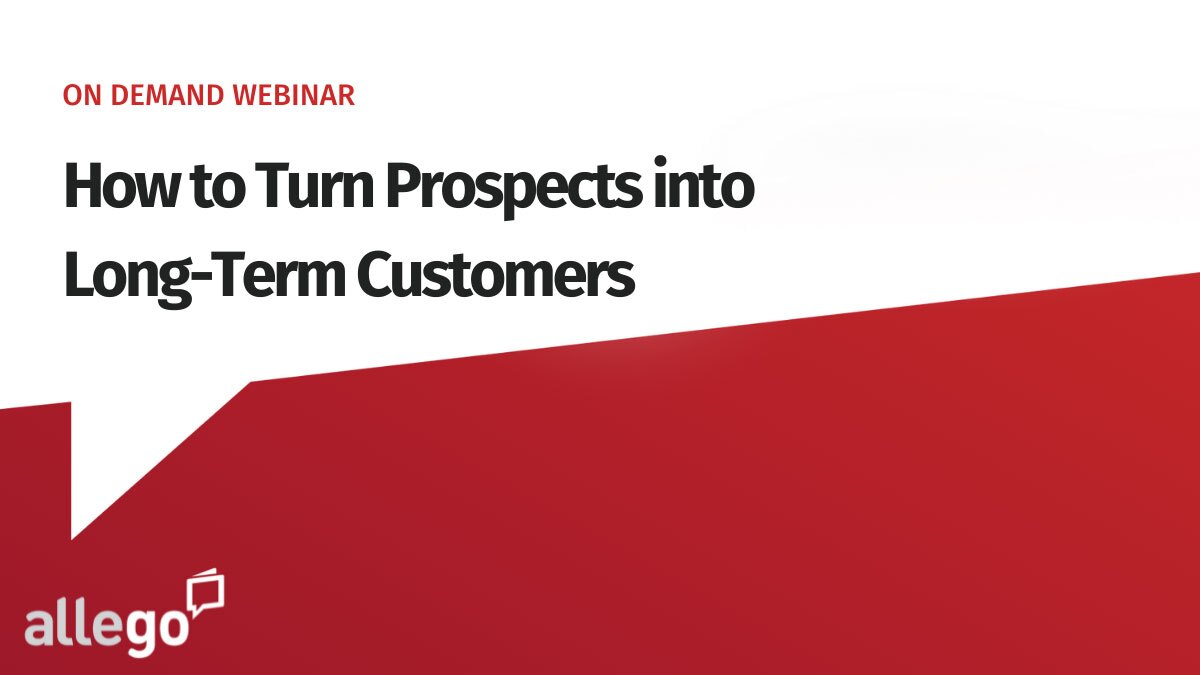 ON DEMAND WEBINAR

How to Turn Prospects into Long-Term Customers

allego